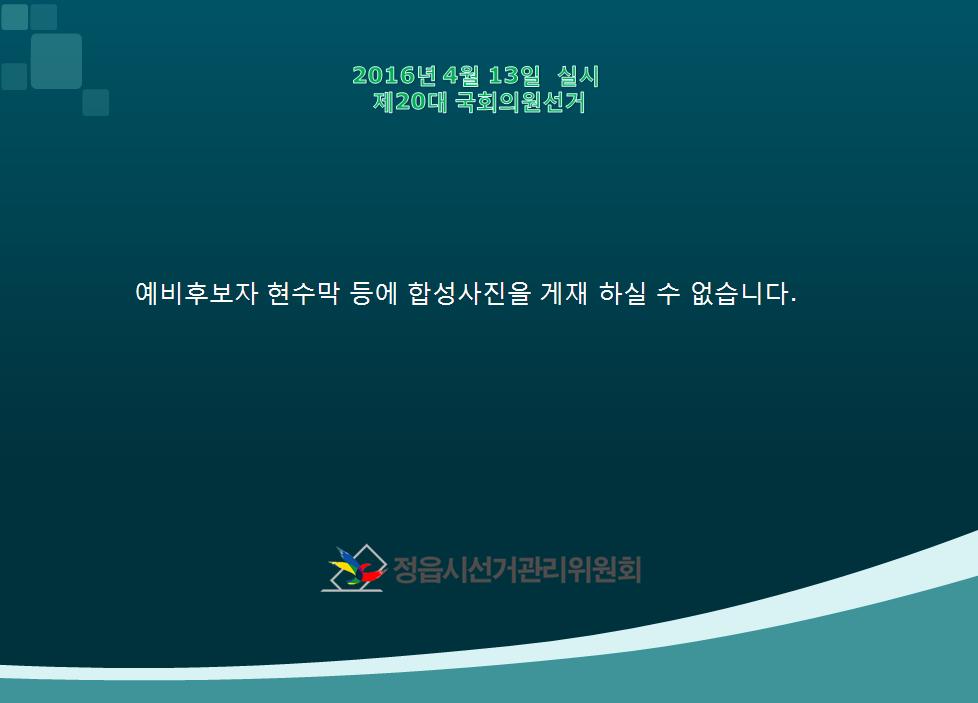 2016년 4월 13일 실시
제20대 국회의원선거

예비후보자 현수막 등에 합성사진을 게재 하실 수 없습니다.

정읍시선거관리위원회